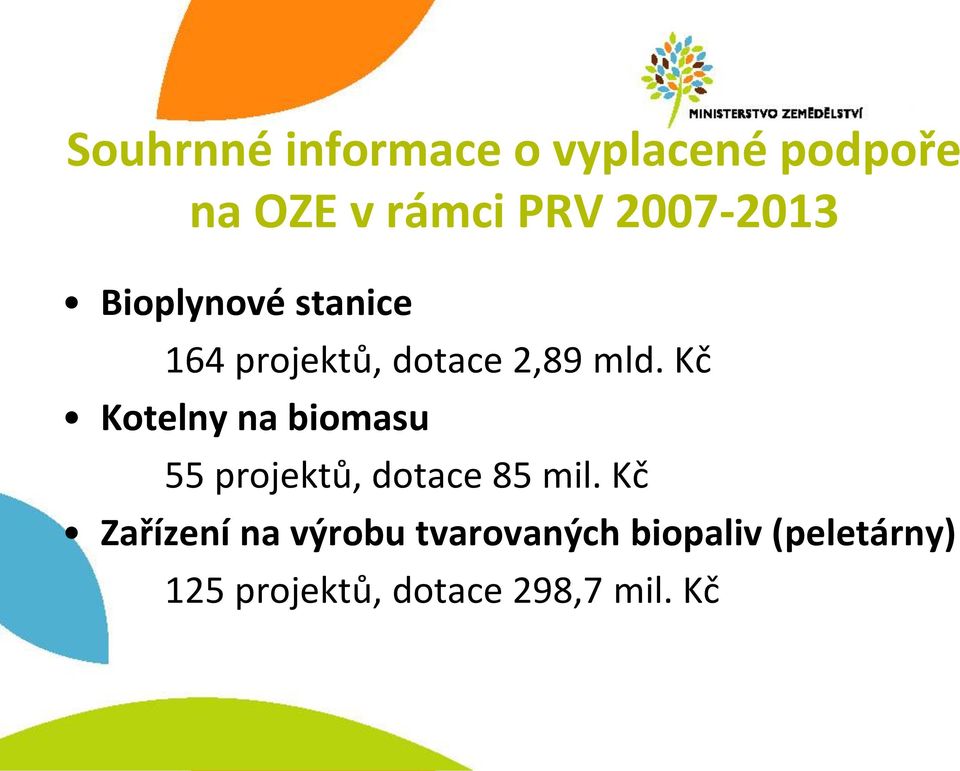 MINISTERSTVO ZEMĚDĚLSTVÍ

Souhrnné informace o vyplacené podpoře na OZE v rámci PRV 2007-2013

• Bioplynové stanice
164 projektů, dotace 2,89 mld. Kč
• Kotelny na biomasu
55 projektů, dotace 85 mil. Kč
• Zařízení na výrobu tvarovaných biopaliv (peletárny)
125 projektů, dotace 298,7 mil. Kč